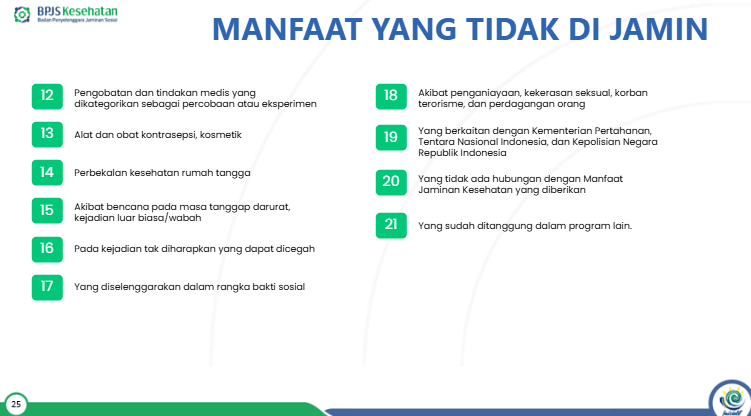 BPJS Kesehatan
Badan Penyelenggara Jaminan Sosial

MANFAAT YANG TIDAK DI JAMIN

12 Pengobatan dan tindakan medis yang dikategorikan sebagai percobaan atau eksperimen

13 Alat dan obat kontrasepsi, kosmetik

14 Perbekalan kesehatan rumah tangga

15 Akibat bencana pada masa tanggap darurat, kejadian luar biasa/wabah

16 Pada kejadian tak diharapkan yang dapat dicegah

17 Yang diselenggarakan dalam rangka bakti sosial

18 Akibat penganiayaan, kekerasan seksual, korban terorisme, dan perdagangan orang

19 Yang berkaitan dengan Kementerian Pertahanan, Tentara Nasional Indonesia, dan Kepolisian Negara Republik Indonesia

20 Yang tidak ada hubungan dengan Manfaat Jaminan Kesehatan yang diberikan

21 Yang sudah ditanggung dalam program lain.

25